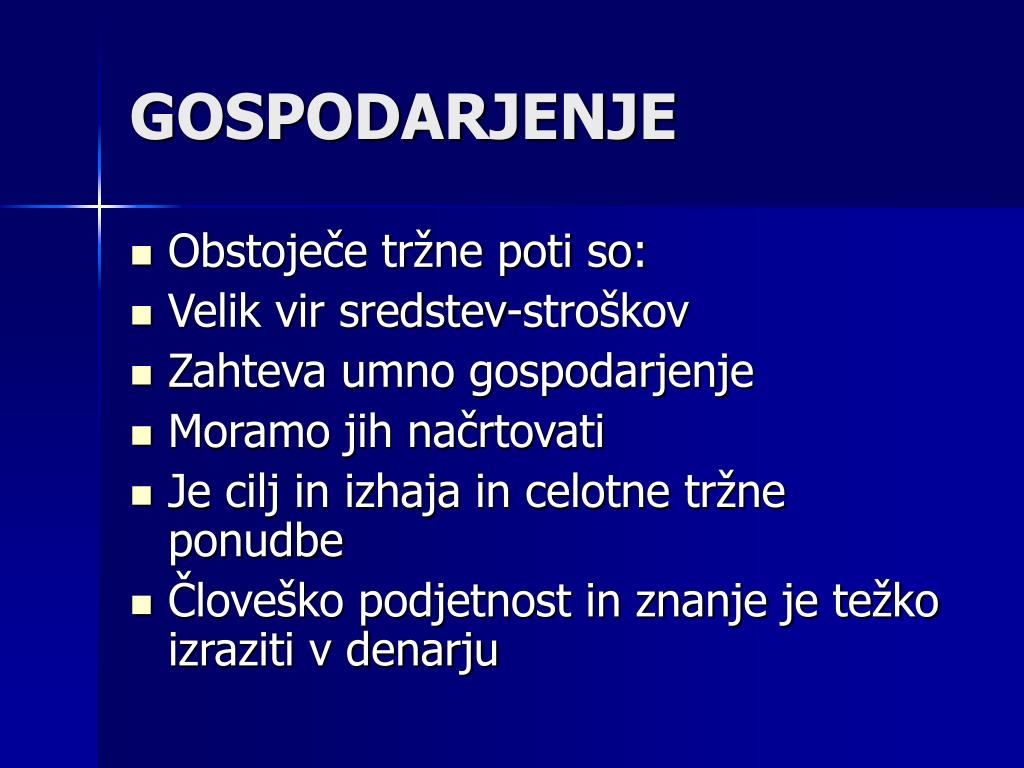 GOSPODARJENJE

- Obstoječe tržne poti so:
- Velik vir sredstev-stroškov
- Zahteva umno gospodarjenje
- Moramo jih načrtovati
- Je cilj in izhaja in celotne tržne ponudbe
- Človeško podjetnost in znanje je težko izraziti v denarju